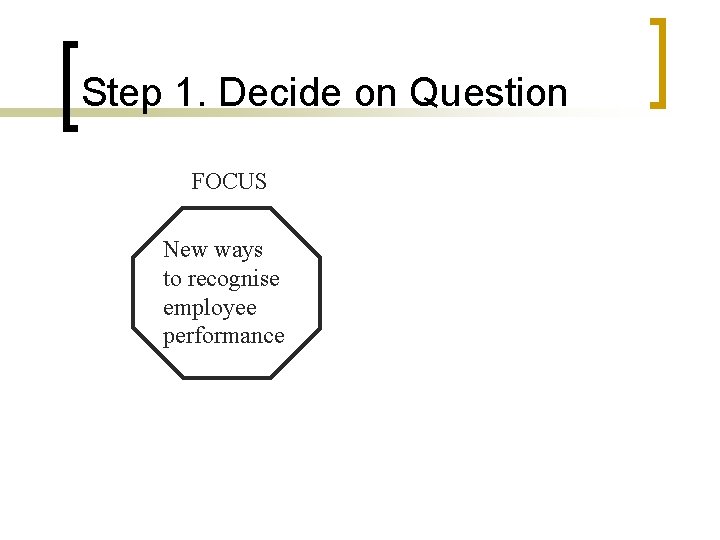 Step 1. Decide on Question

FOCUS

New ways to recognise employee performance